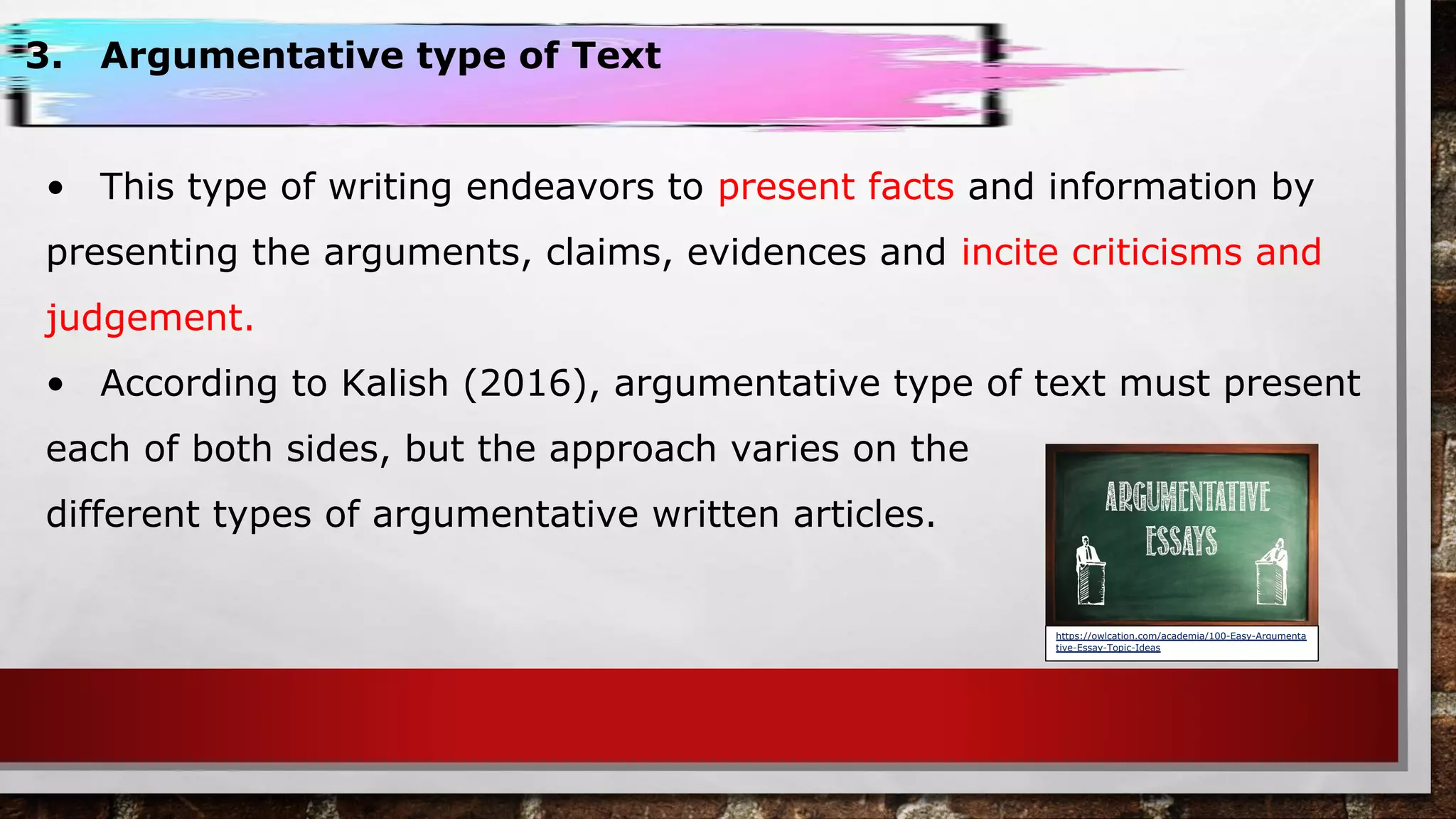 3. Argumentative type of Text

• This type of writing endeavors to present facts and information by presenting the arguments, claims, evidences and incite criticisms and judgement.

• According to Kalish (2016), argumentative type of text must present each of both sides, but the approach varies on the different types of argumentative written articles.

ARGUMENTATIVE ESSAYS

https://owlcation.com/academia/100-Easy-Argumentative-Essay-Topic-Ideas